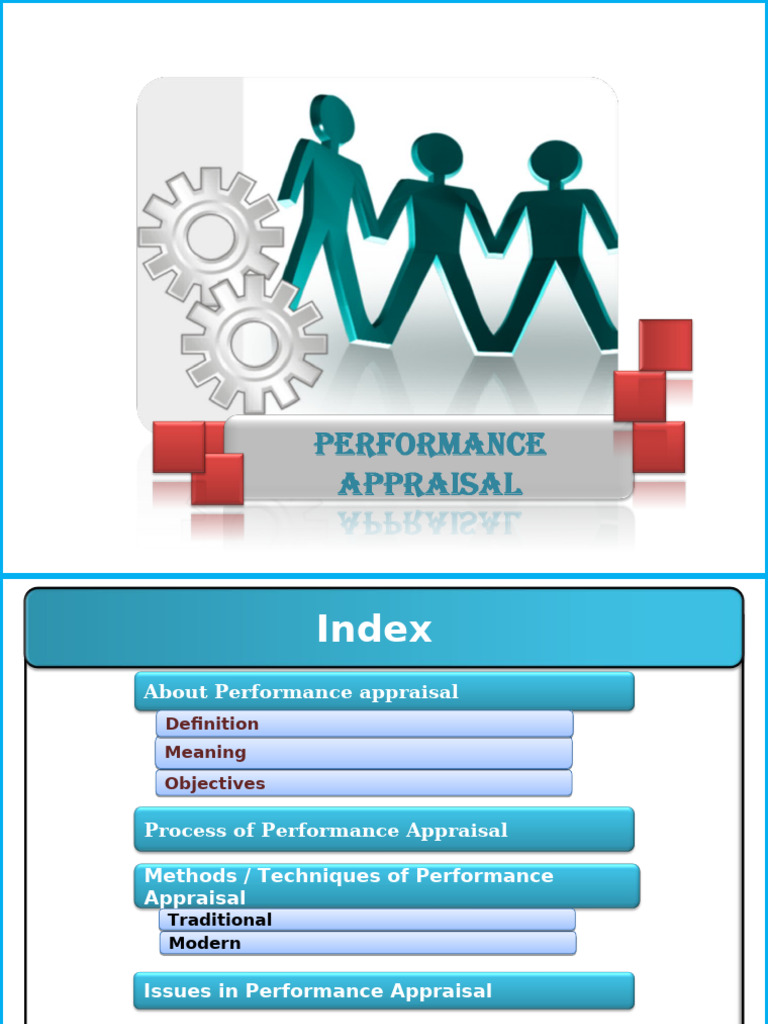 PERFORMANCE APPRAISAL

Index

About Performance appraisal

Definition

Meaning

Objectives

Process of Performance Appraisal

Methods / Techniques of Performance Appraisal

Traditional

Modern

Issues in Performance Appraisal